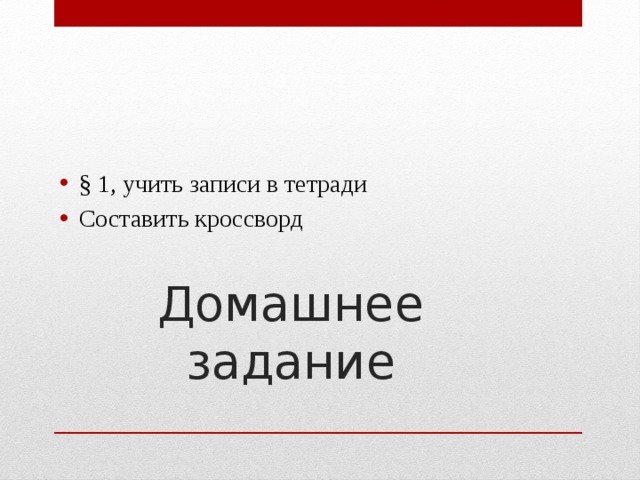 • § 1, учить записи в тетради
• Составить кроссворд

Домашнее задание